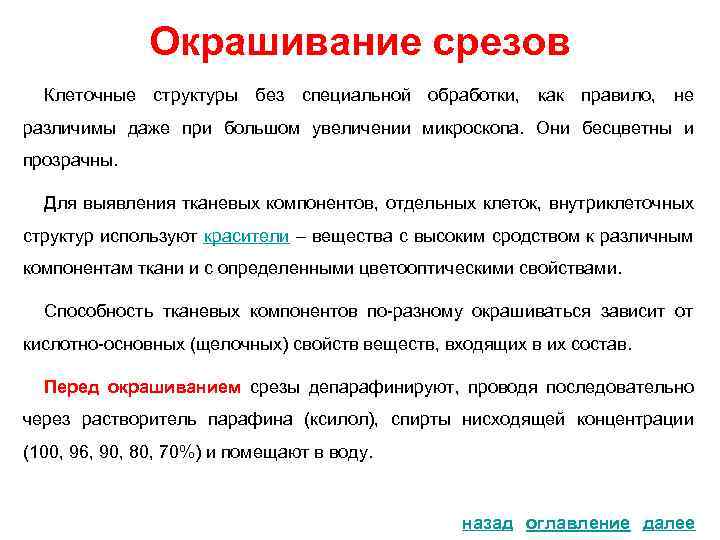 Окрашивание срезов

Клеточные структуры без специальной обработки, как правило, не различимы даже при большом увеличении микроскопа. Они бесцветны и прозрачны.

Для выявления тканевых компонентов, отдельных клеток, внутриклеточных структур используют красители – вещества с высоким сродством к различным компонентам ткани и с определенными цветооптическими свойствами.

Способность тканевых компонентов по-разному окрашиваться зависит от кислотно-основных (щелочных) свойств веществ, входящих в их состав.

Перед окрашиванием срезы депарафинируют, проводя последовательно через растворитель парафина (ксилол), спирты нисходящей концентрации (100, 96, 90, 80, 70%) и помещают в воду.

назад оглавление далее